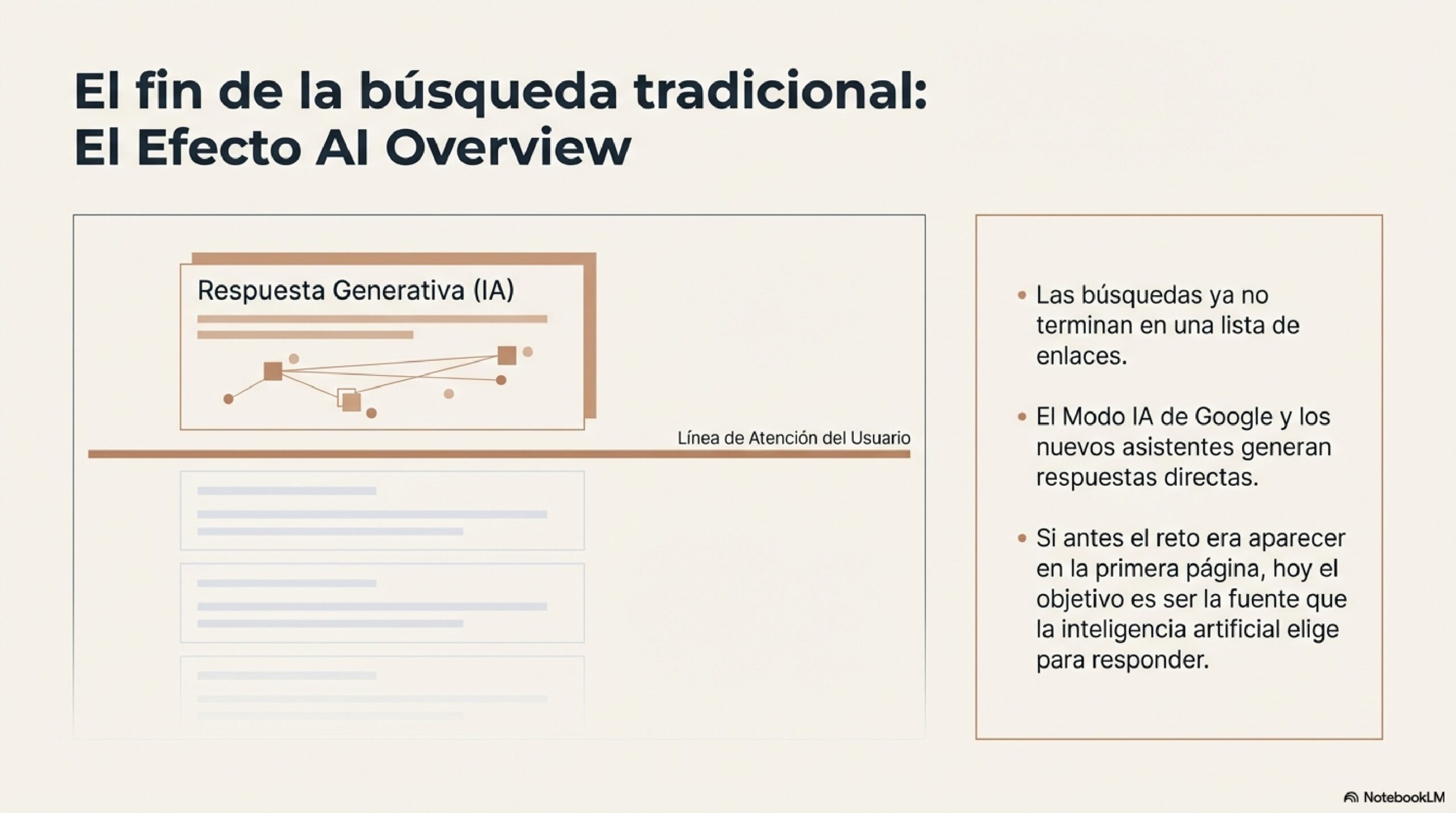 El fin de la búsqueda tradicional:
El Efecto AI Overview

Respuesta Generativa (IA)

Línea de Atención del Usuario

• Las búsquedas ya no terminan en una lista de enlaces.

• El Modo IA de Google y los nuevos asistentes generan respuestas directas.

• Si antes el reto era aparecer en la primera página, hoy el objetivo es ser la fuente que la inteligencia artificial elige para responder.

NotebookLM